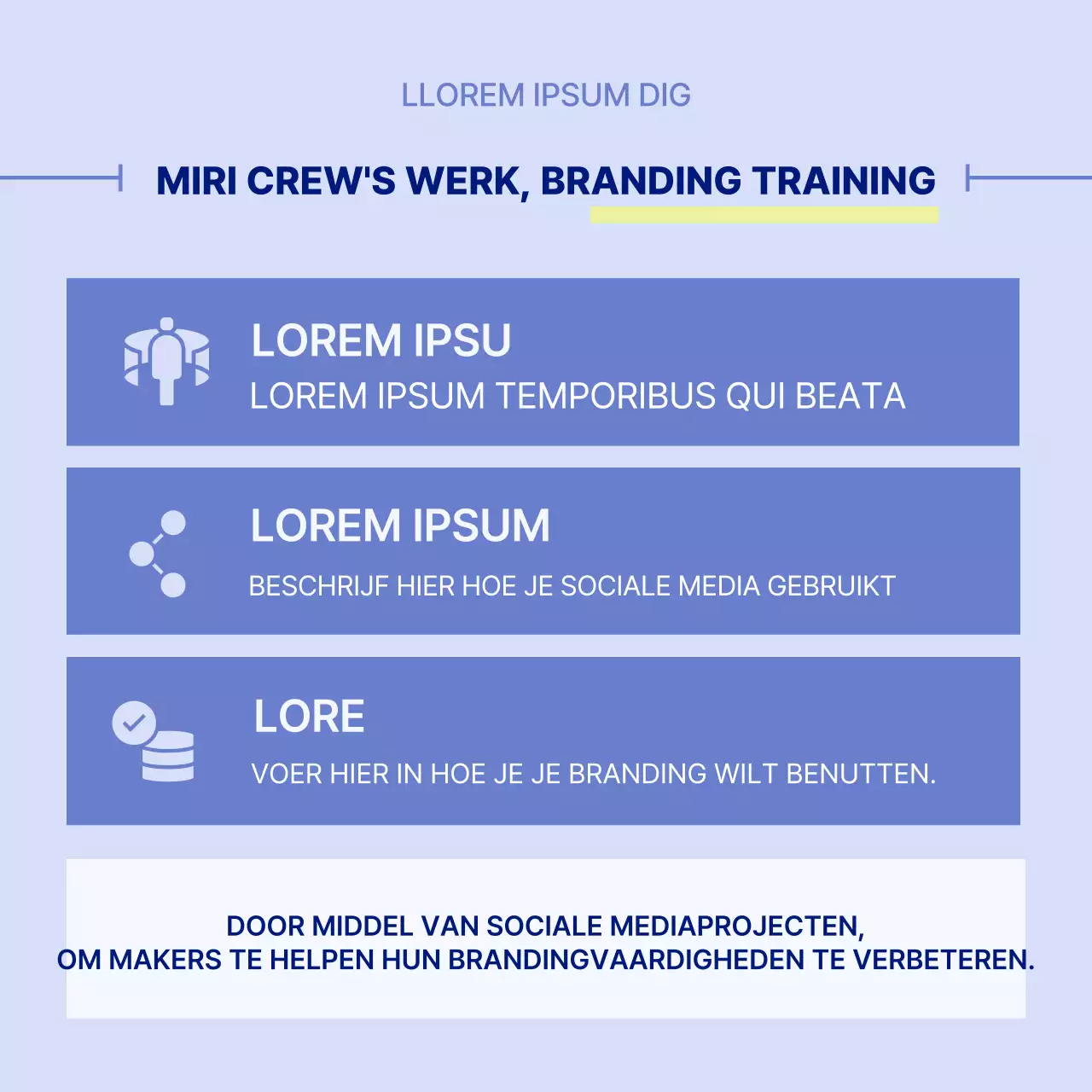 LLOREM IPSUM DIG

MIRI CREW'S WERK, BRANDING TRAINING

LOREM IPSU
LOREM IPSUM TEMPORIBUS QUI BEATA

LOREM IPSUM
BESCHRIJF HIER HOE JE SOCIALE MEDIA GEBRUIKT

LORE
VOER HIER IN HOE JE JE BRANDING WILT BENUTTEN.

DOOR MIDDEL VAN SOCIALE MEDIAPROJECTEN,
OM MAKERS TE HELPEN HUN BRANDINGVAARDIGHEDEN TE VERBETEREN.